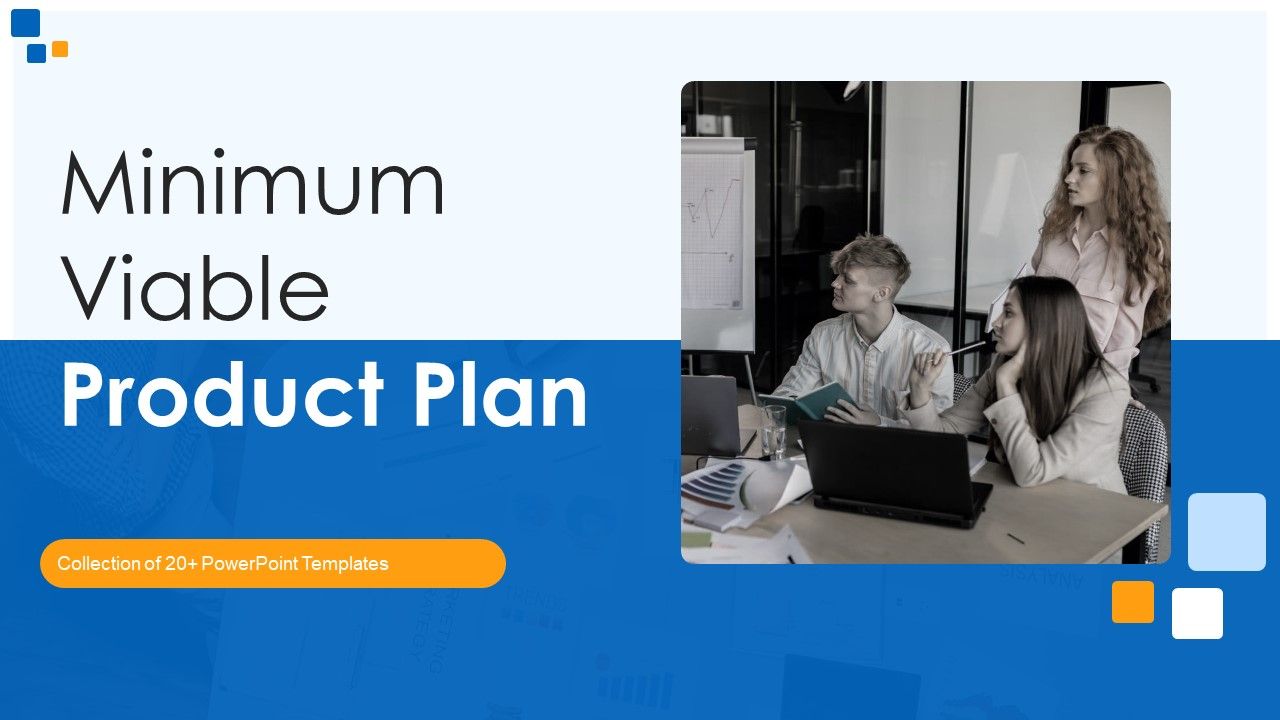 Minimum Viable Product Plan

Collection of 20+ PowerPoint Templates